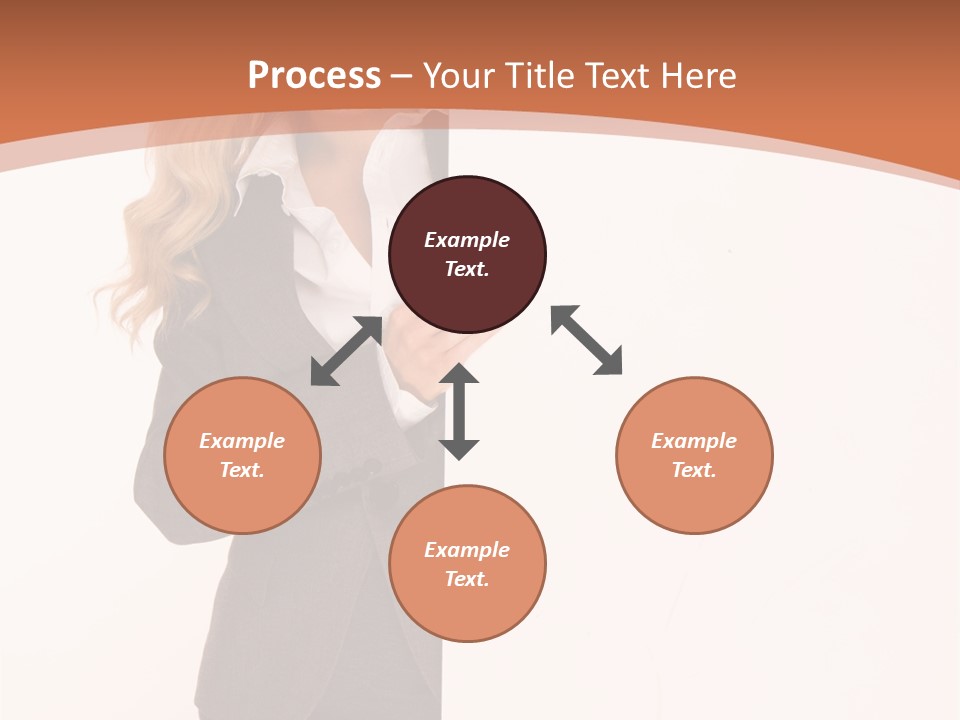 Process – Your Title Text Here

Example Text.

Example Text.

Example Text.

Example Text.